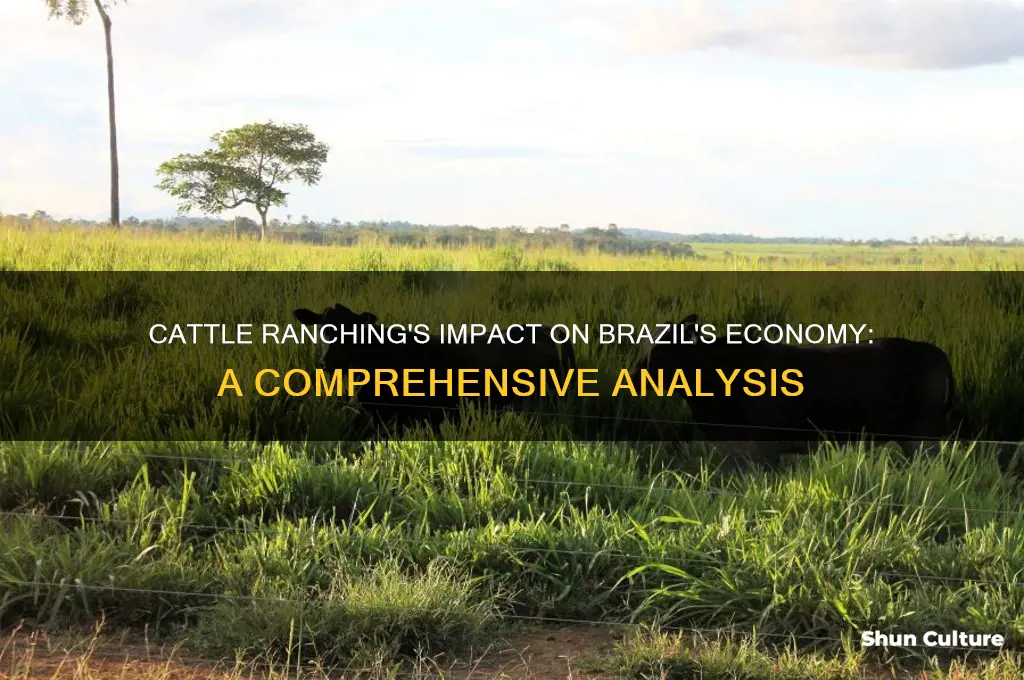 CATTLE RANCHING'S IMPACT ON BRAZIL'S ECONOMY:
A COMPREHENSIVE ANALYSIS

Shun Culture